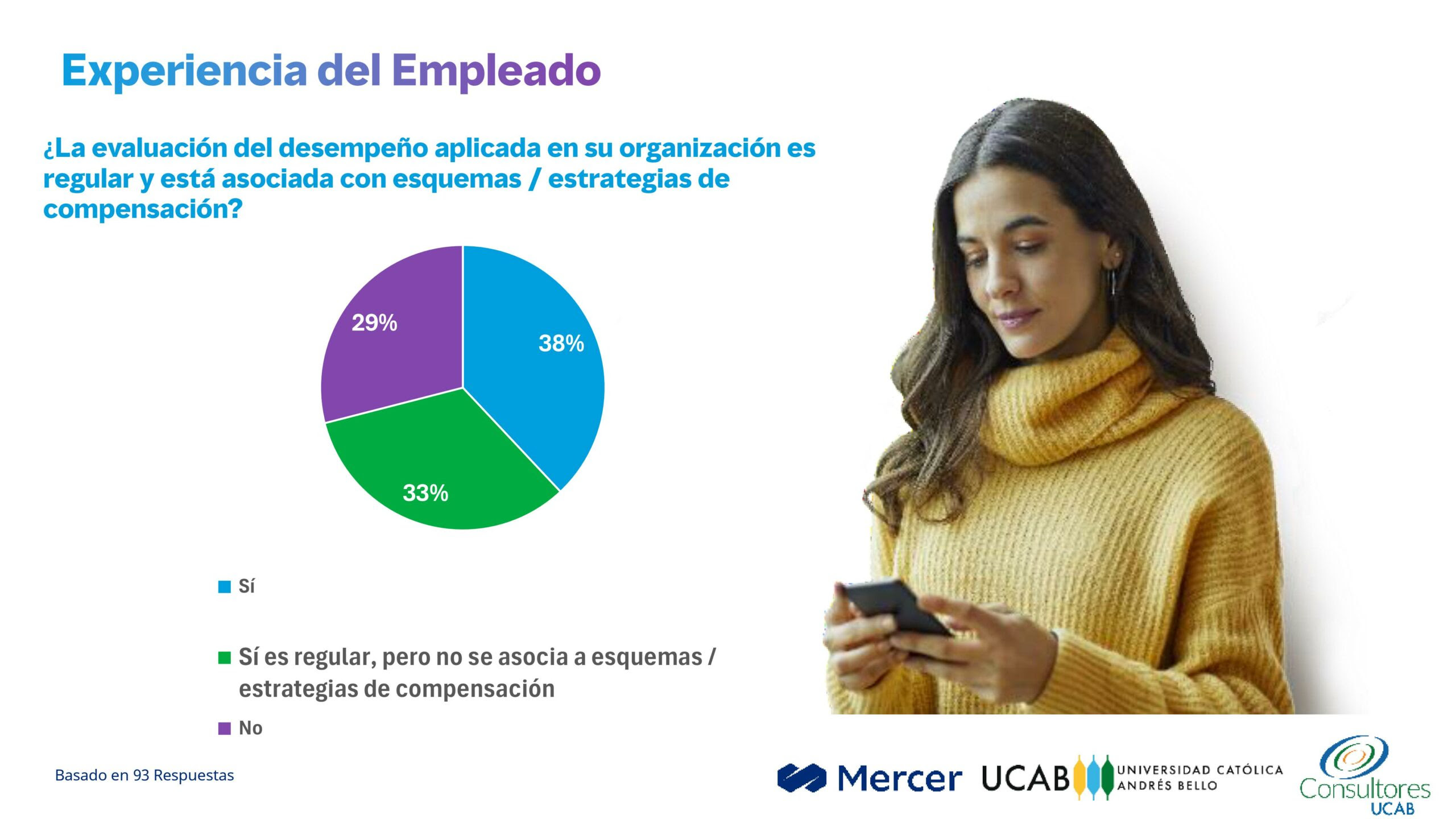 Experiencia del Empleado

¿La evaluación del desempeño aplicada en su organización es regular y está asociada con esquemas / estrategias de compensación?

29%

38%

33%

Sí

Sí es regular, pero no se asocia a esquemas / estrategias de compensación

No

Basado en 93 Respuestas

Mercer UCAB UNIVERSIDAD CATÓLICA ANDRÉS BELLO Consultores UCAB